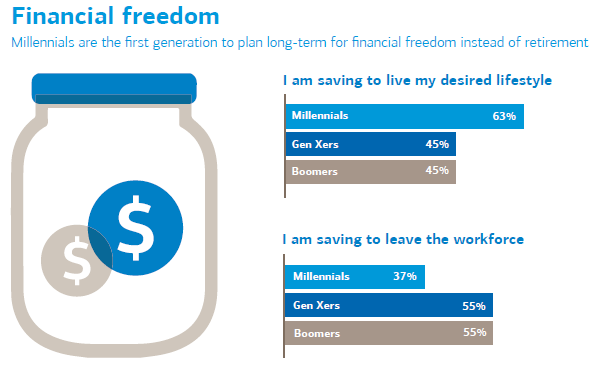 Financial freedom
Millennials are the first generation to plan long-term for financial freedom instead of retirement

$
$

I am saving to live my desired lifestyle

Millennials 63%
Gen Xers 45%
Boomers 45%

I am saving to leave the workforce

Millennials 37%
Gen Xers 55%
Boomers 55%